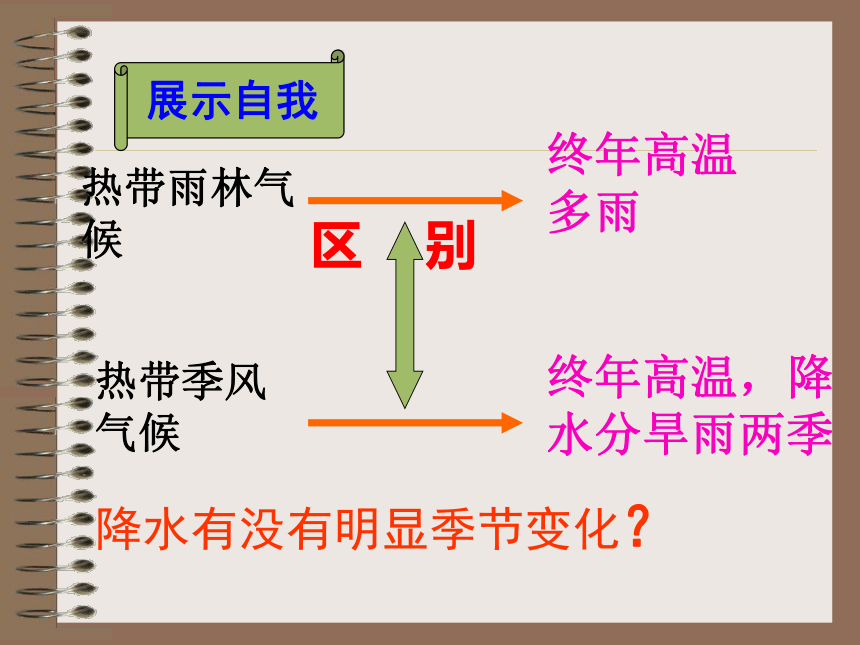 展示自我

热带雨林气候

终年高温多雨

区 别

热带季风气候

终年高温，降水分旱雨两季

降水有没有明显季节变化？